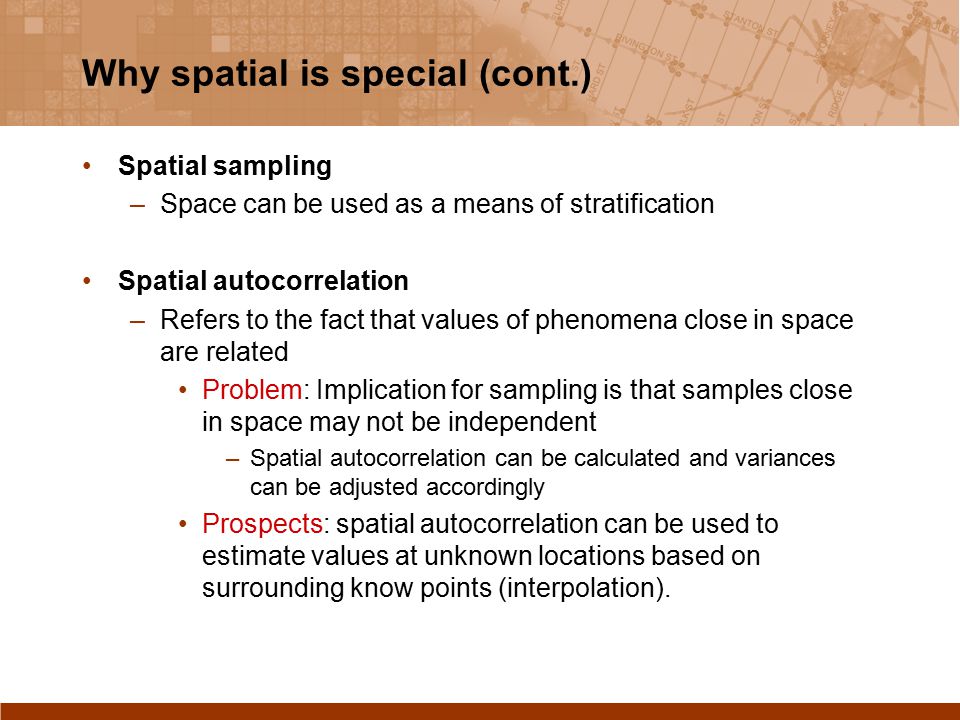 Why spatial is special (cont.)

• Spatial sampling
– Space can be used as a means of stratification

• Spatial autocorrelation
– Refers to the fact that values of phenomena close in space are related
• Problem: Implication for sampling is that samples close in space may not be independent
– Spatial autocorrelation can be calculated and variances can be adjusted accordingly
• Prospects: spatial autocorrelation can be used to estimate values at unknown locations based on surrounding know points (interpolation).